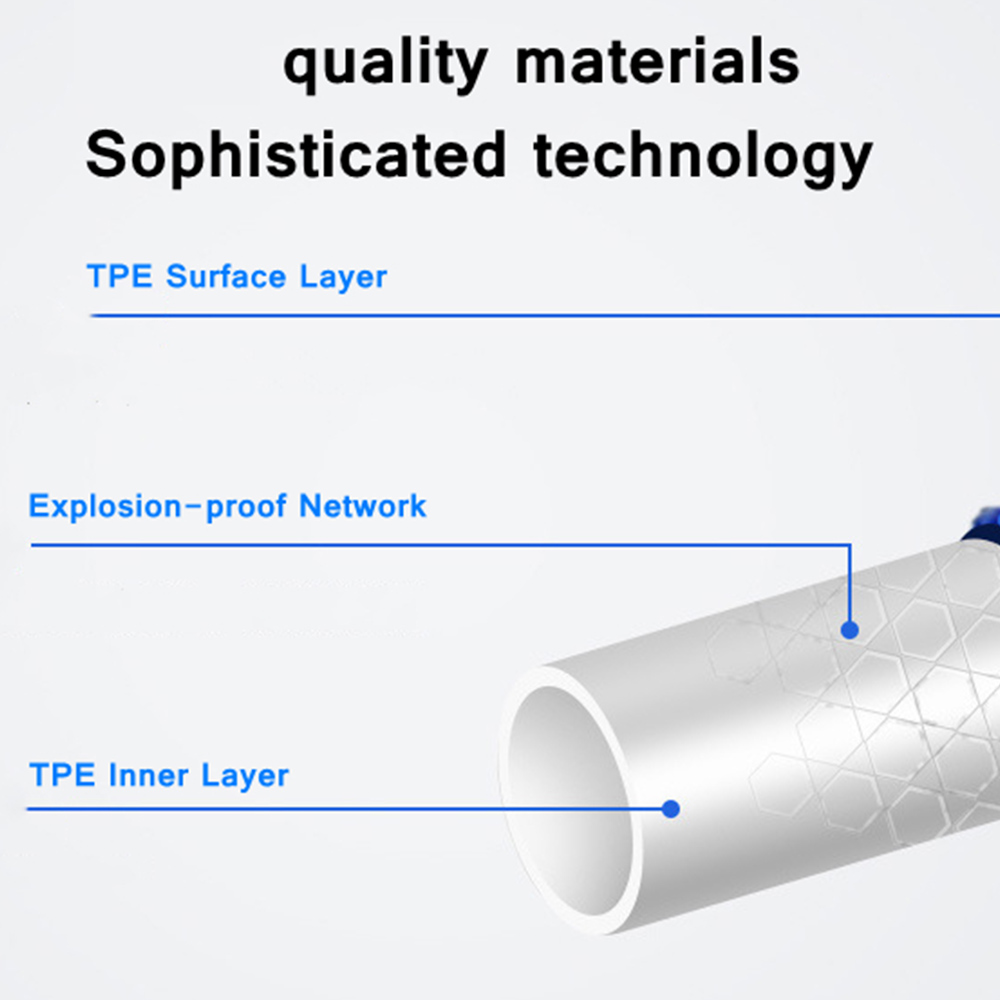 quality materials
Sophisticated technology

TPE Surface Layer

Explosion-proof Network

TPE Inner Layer